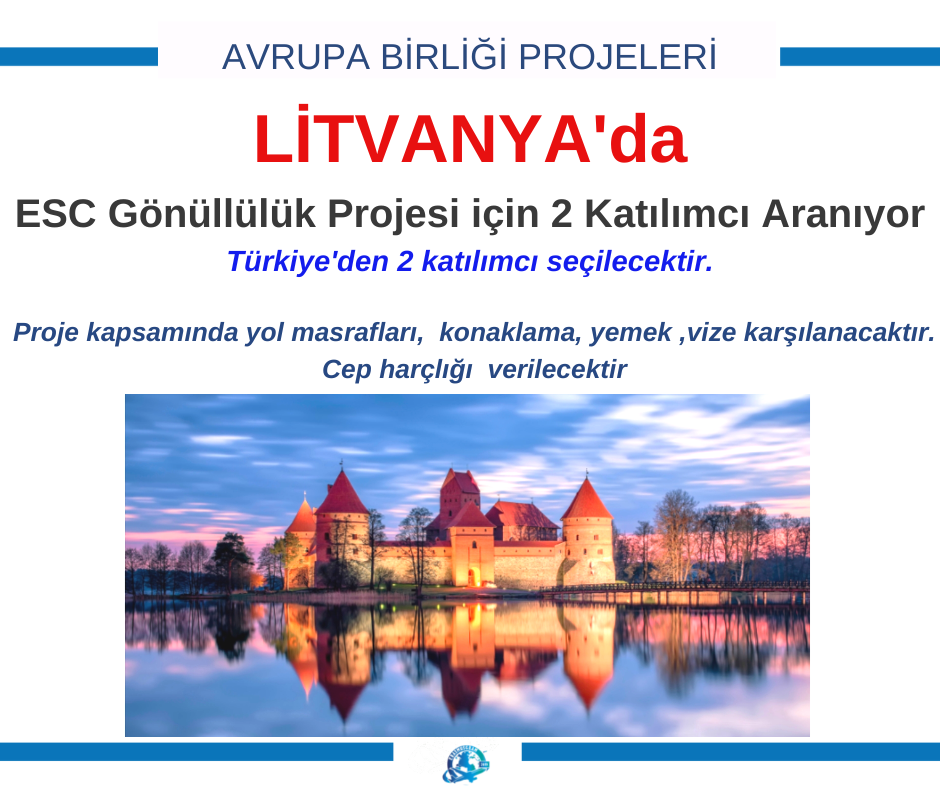 AVRUPA BİRLİĞİ PROJELERİ

LİTVANYA'da

ESC Gönüllülük Projesi için 2 Katılımcı Aranıyor

Türkiye'den 2 katılımcı seçilecektir.

Proje kapsamında yol masrafları, konaklama, yemek ,vize karşılanacaktır. Cep harçlığı verilecektir